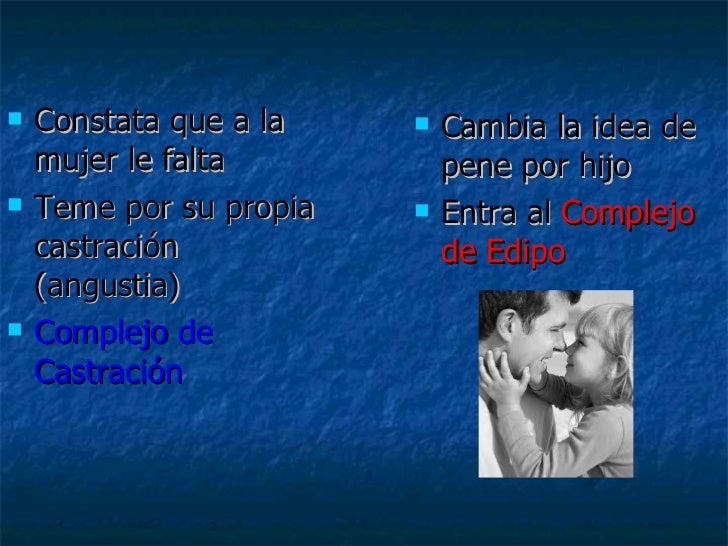 - Constata que a la mujer le falta
- Teme por su propia castración (angustia)
- Complejo de Castración

- Cambia la idea de pene por hijo
- Entra al Complejo de Edipo